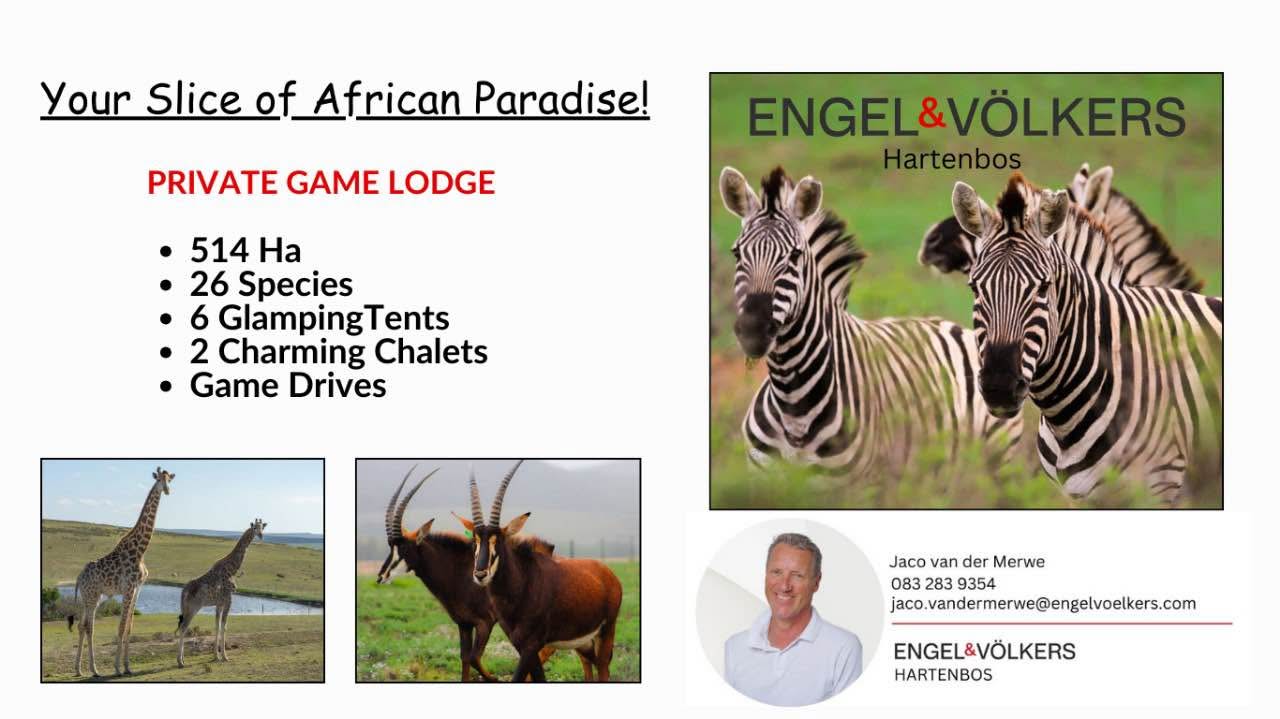 Your Slice of African Paradise!

PRIVATE GAME LODGE

- 514 Ha
- 26 Species
- 6 GlampingTents
- 2 Charming Chalets
- Game Drives

ENGEL&VÖLKERS
Hartenbos

Jaco van der Merwe
083 283 9354
jaco.vandermerwe@engelvoelkers.com

ENGEL&VÖLKERS
HARTENBOS